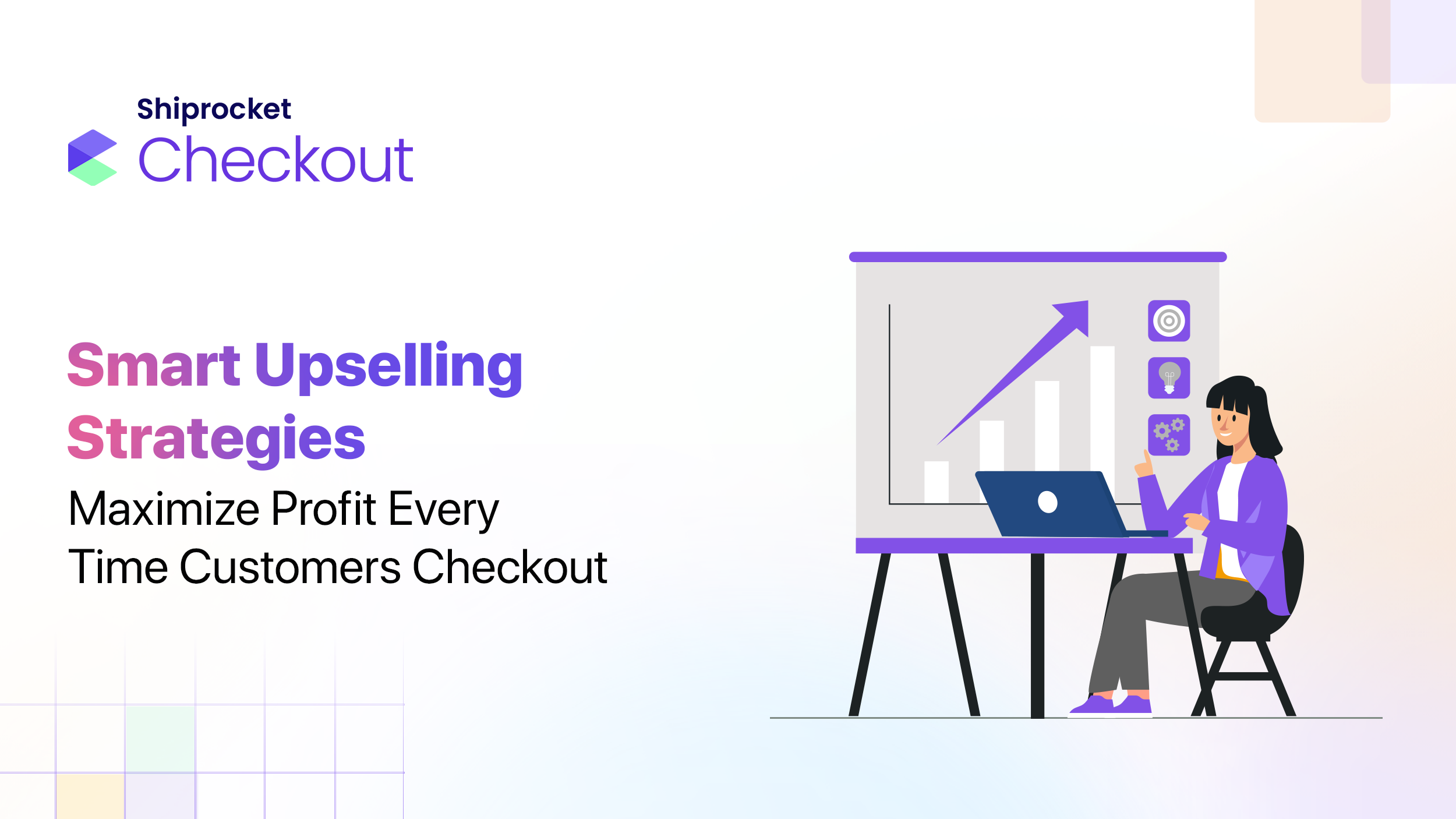 Shiprocket
Checkout

Smart Upselling Strategies

Maximize Profit Every Time Customers Checkout